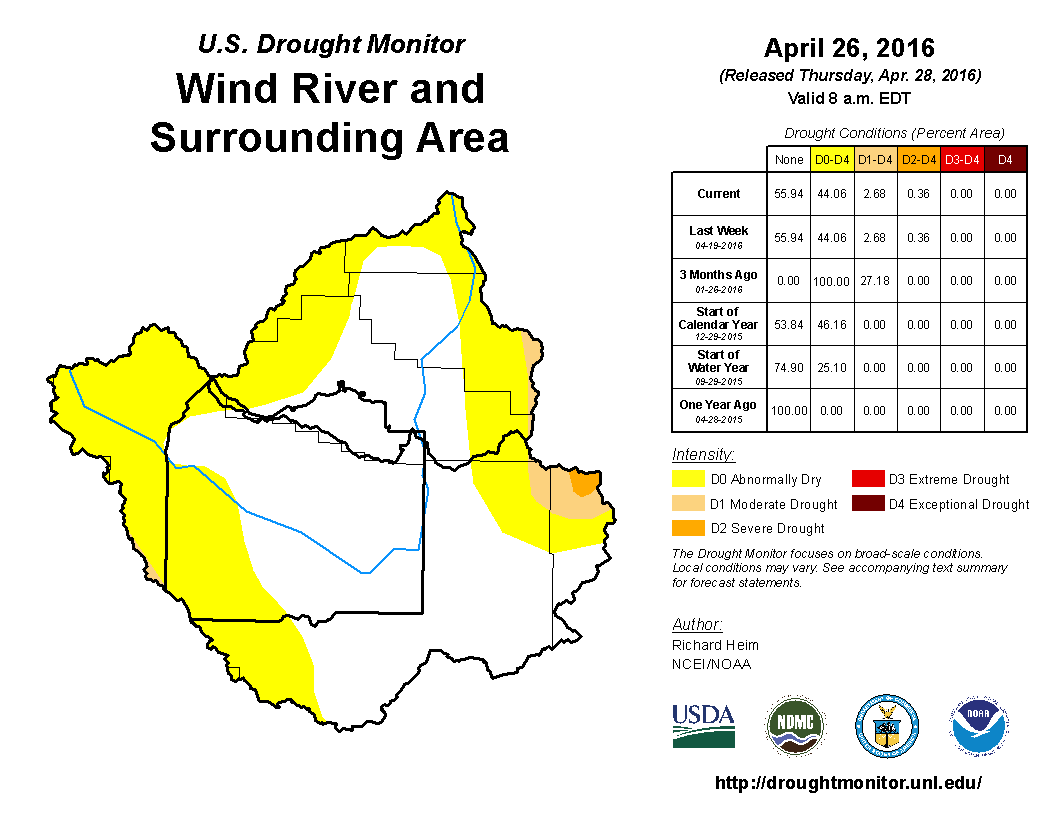 U.S. Drought Monitor
Wind River and Surrounding Area

April 26, 2016
(Released Thursday, Apr. 28, 2016)
Valid 8 a.m. EDT

Drought Conditions (Percent Area)

| | None | D0-D4 | D1-D4 | D2-D4 | D3-D4 | D4 |
|---|---|---|---|---|---|---|
| Current | 55.94 | 44.06 | 2.68 | 0.36 | 0.00 | 0.00 |
| Last Week 04-19-2016 | 55.94 | 44.06 | 2.68 | 0.36 | 0.00 | 0.00 |
| 3 Months Ago 01-26-2016 | 0.00 | 100.00 | 27.18 | 0.00 | 0.00 | 0.00 |
| Start of Calendar Year 12-29-2015 | 53.84 | 46.16 | 0.00 | 0.00 | 0.00 | 0.00 |
| Start of Water Year 09-29-2015 | 74.90 | 25.10 | 0.00 | 0.00 | 0.00 | 0.00 |
| One Year Ago 04-28-2015 | 100.00 | 0.00 | 0.00 | 0.00 | 0.00 | 0.00 |

Intensity:
D0 Abnormally Dry
D1 Moderate Drought
D2 Severe Drought
D3 Extreme Drought
D4 Exceptional Drought

The Drought Monitor focuses on broad-scale conditions. Local conditions may vary. See accompanying text summary for forecast statements.

Author:
Richard Heim
NCEI/NOAA

USDA
NDMC
NOAA

http://droughtmonitor.unl.edu/